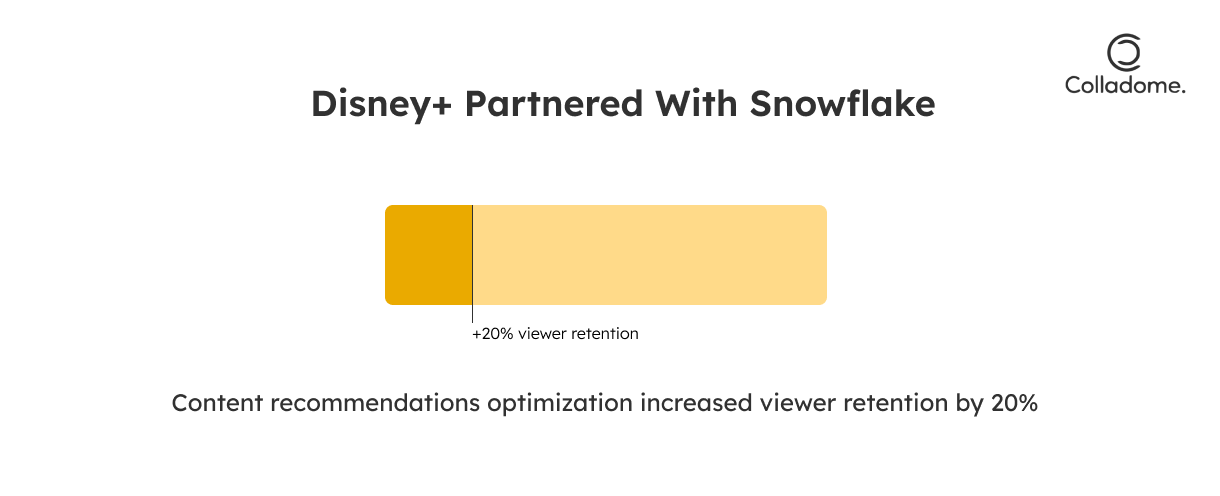 Colladome.

Disney+ Partnered With Snowflake

+20% viewer retention

Content recommendations optimization increased viewer retention by 20%